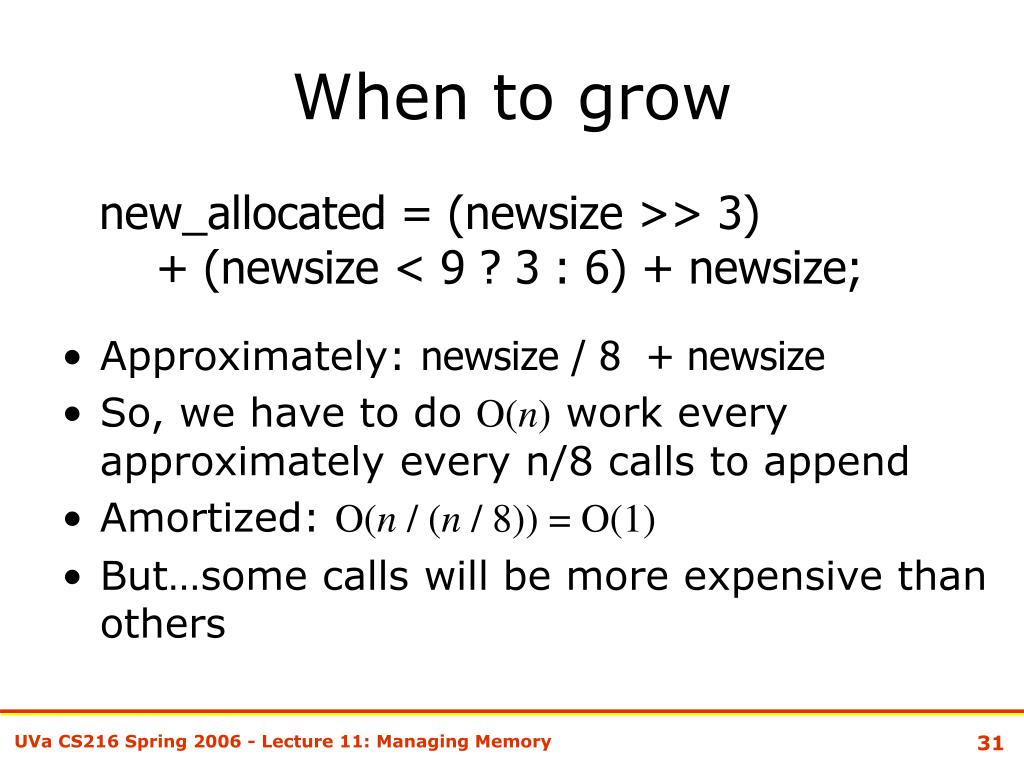 When to grow

new_allocated = (newsize >> 3)
    + (newsize < 9 ? 3 : 6) + newsize;

• Approximately: newsize / 8 + newsize
• So, we have to do $O(n)$ work every approximately every n/8 calls to append
• Amortized: $O(n / (n / 8)) = O(1)$
• But…some calls will be more expensive than others

UVa CS216 Spring 2006 - Lecture 11: Managing Memory

31